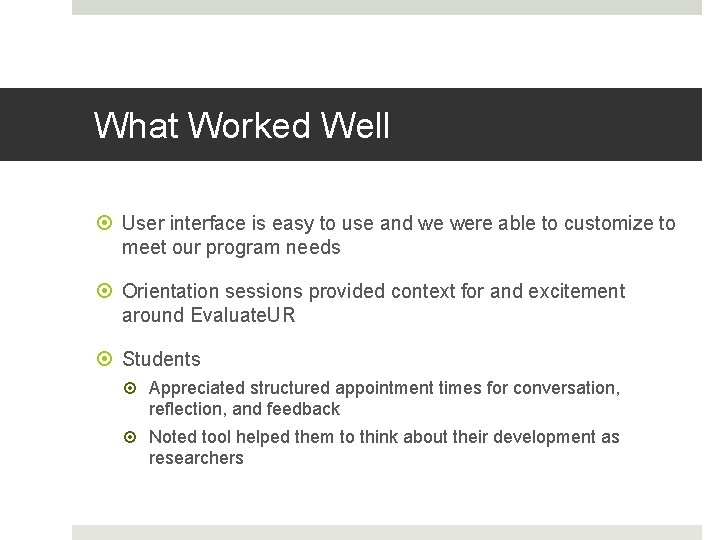 What Worked Well

User interface is easy to use and we were able to customize to meet our program needs

Orientation sessions provided context for and excitement around EvaluateUR

Students

Appreciated structured appointment times for conversation, reflection, and feedback

Noted tool helped them to think about their development as researchers